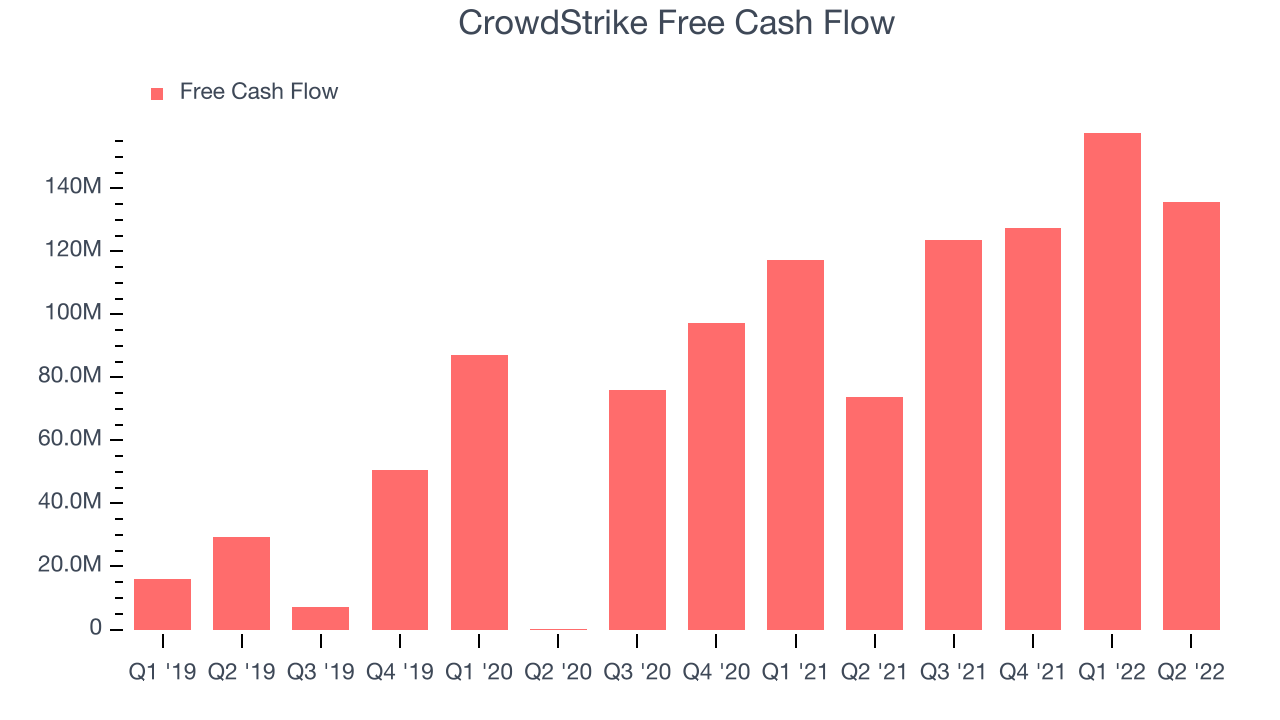 CrowdStrike Free Cash Flow

Free Cash Flow

140M
120M
100M
80.0M
60.0M
40.0M
20.0M
0

Q1 '19 Q2 '19 Q3 '19 Q4 '19 Q1 '20 Q2 '20 Q3 '20 Q4 '20 Q1 '21 Q2 '21 Q3 '21 Q4 '21 Q1 '22 Q2 '22